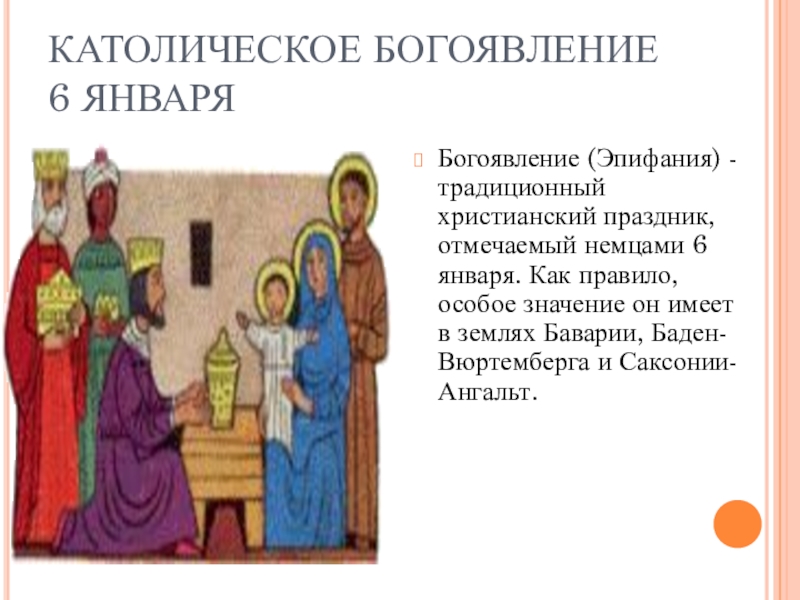 КАТОЛИЧЕСКОЕ БОГОЯВЛЕНИЕ 6 ЯНВАРЯ

Богоявление (Эпифания) - традиционный христианский праздник, отмечаемый немцами 6 января. Как правило, особое значение он имеет в землях Баварии, Баден-Вюртемберга и Саксонии-Ангальт.